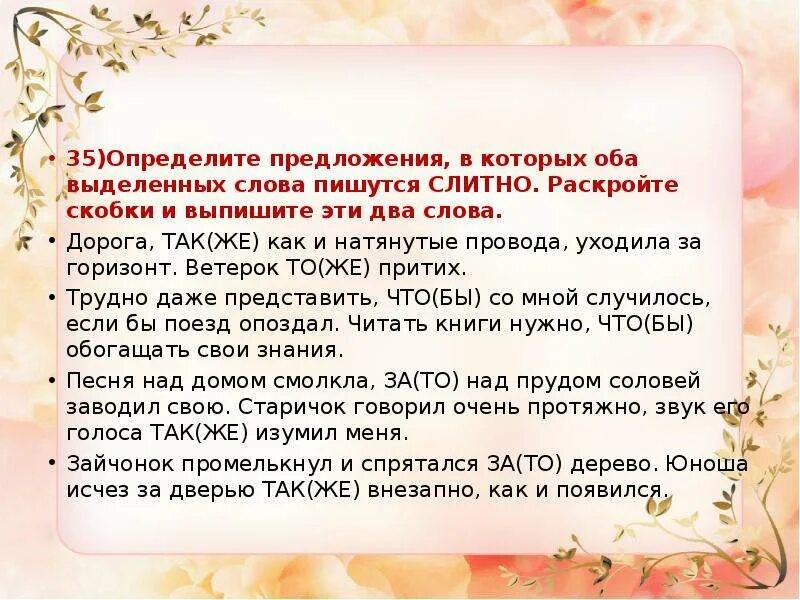 • 35)Определите предложения, в которых оба выделенных слова пишутся СЛИТНО. Раскройте скобки и выпишите эти два слова.

• Дорога, ТАК(ЖЕ) как и натянутые провода, уходила за горизонт. Ветерок ТО(ЖЕ) притих.

• Трудно даже представить, ЧТО(БЫ) со мной случилось, если бы поезд опоздал. Читать книги нужно, ЧТО(БЫ) обогащать свои знания.

• Песня над домом смолкла, ЗА(ТО) над прудом соловей заводил свою. Старичок говорил очень протяжно, звук его голоса ТАК(ЖЕ) изумил меня.

• Зайчонок промелькнул и спрятался ЗА(ТО) дерево. Юноша исчез за дверью ТАК(ЖЕ) внезапно, как и появился.